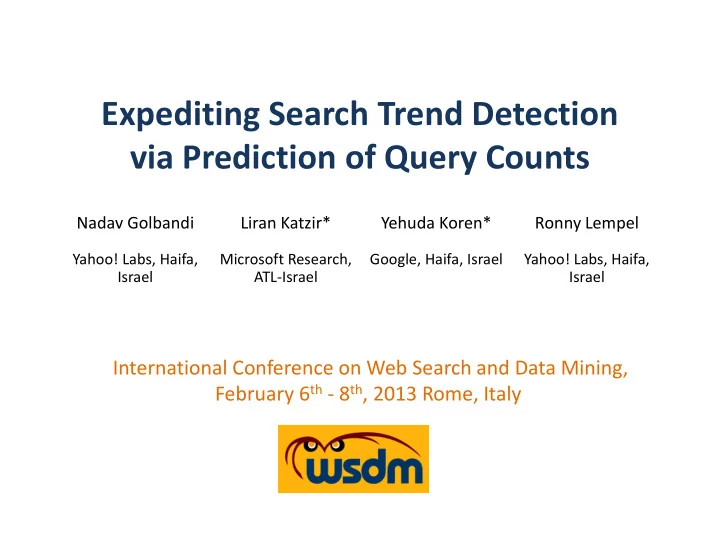 Expediting Search Trend Detection via Prediction of Query Counts

Nadav Golbandi
Yahoo! Labs, Haifa, Israel

Liran Katzir*
Microsoft Research, ATL-Israel

Yehuda Koren*
Google, Haifa, Israel

Ronny Lempel
Yahoo! Labs, Haifa, Israel

International Conference on Web Search and Data Mining, February 6$^{th}$ - 8$^{th}$, 2013 Rome, Italy

wsdm